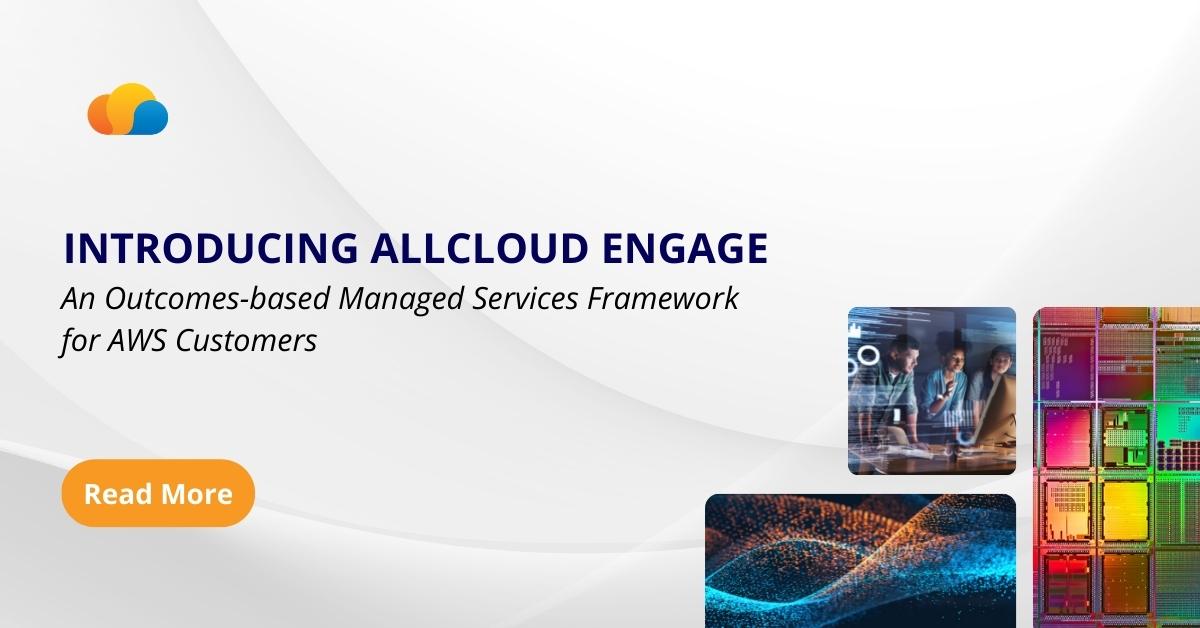 INTRODUCING ALLCLOUD ENGAGE

An Outcomes-based Managed Services Framework for AWS Customers

Read More